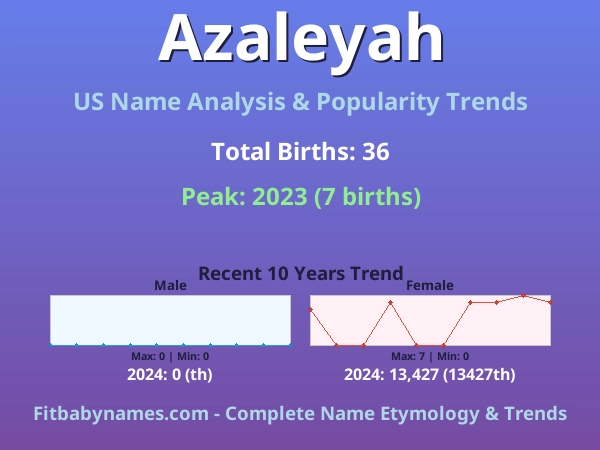 Azaleyah

US Name Analysis & Popularity Trends

Total Births: 36

Peak: 2023 (7 births)

Recent 10 Years Trend

Male

Max: 0 | Min: 0

2024: 0 (th)

Female

Max: 7 | Min: 0

2024: 13,427 (13427th)

Fitbabynames.com - Complete Name Etymology & Trends